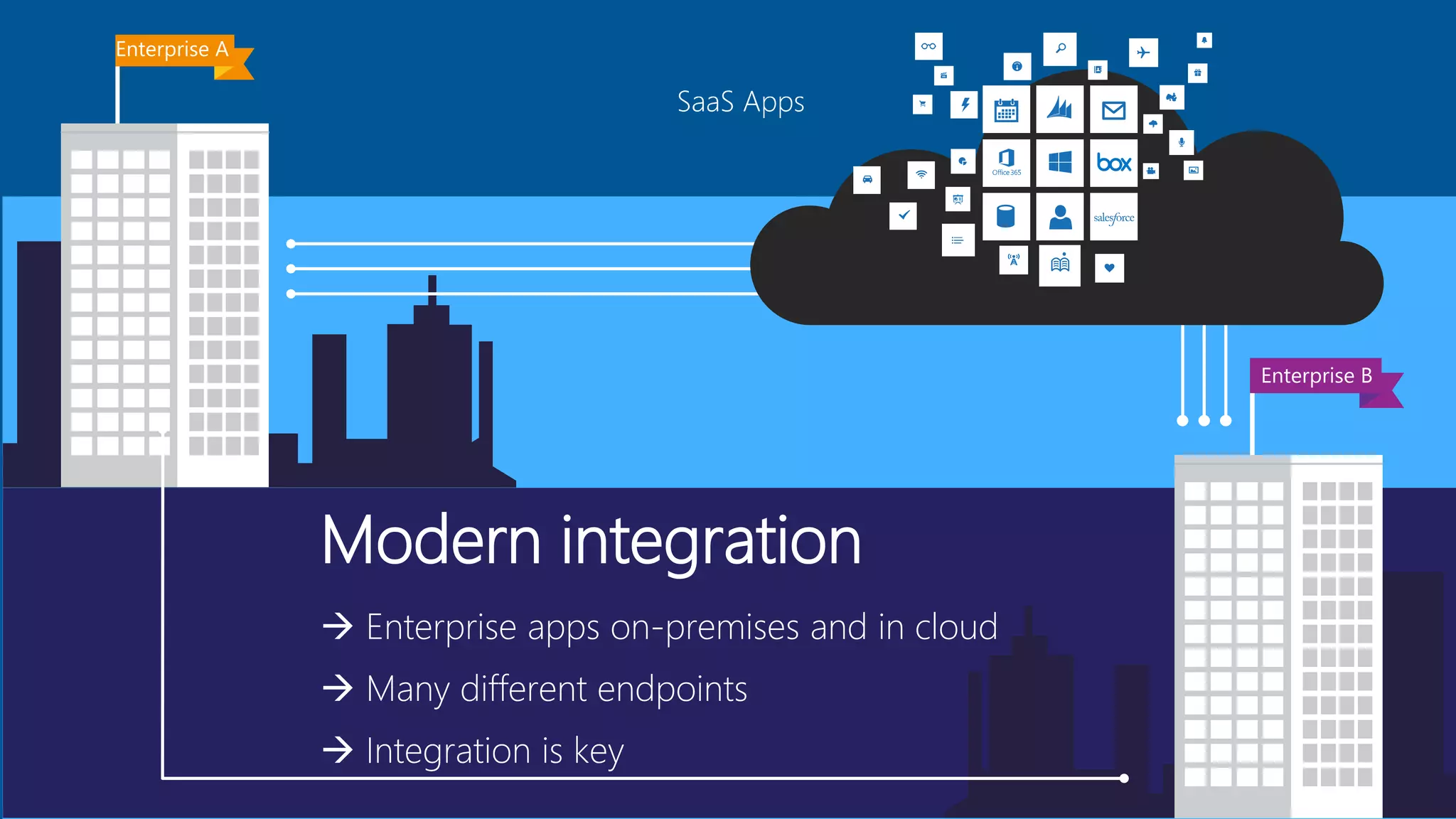 Enterprise A

SaaS Apps

Office 365

box

salesforce

Enterprise B

Modern integration

→ Enterprise apps on-premises and in cloud

→ Many different endpoints

→ Integration is key